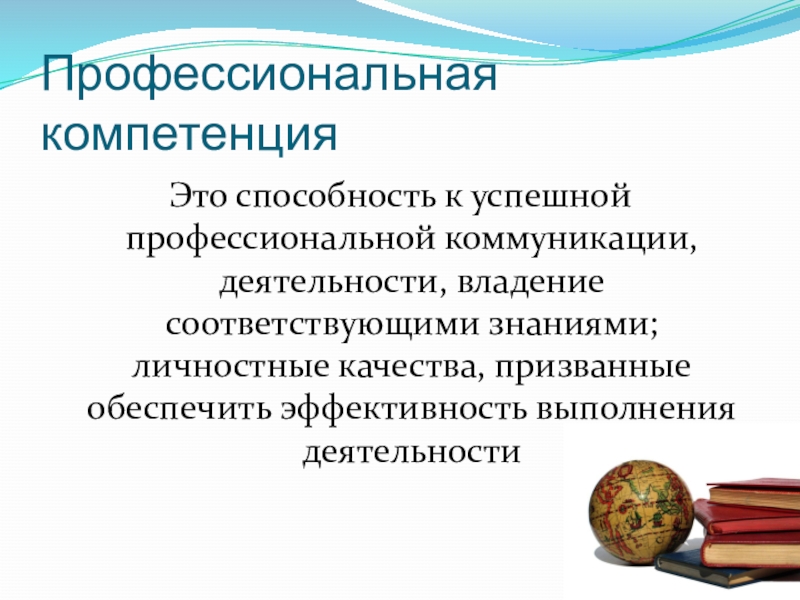 Профессиональная компетенция

Это способность к успешной профессиональной коммуникации, деятельности, владение соответствующими знаниями; личностные качества, призванные обеспечить эффективность выполнения деятельности